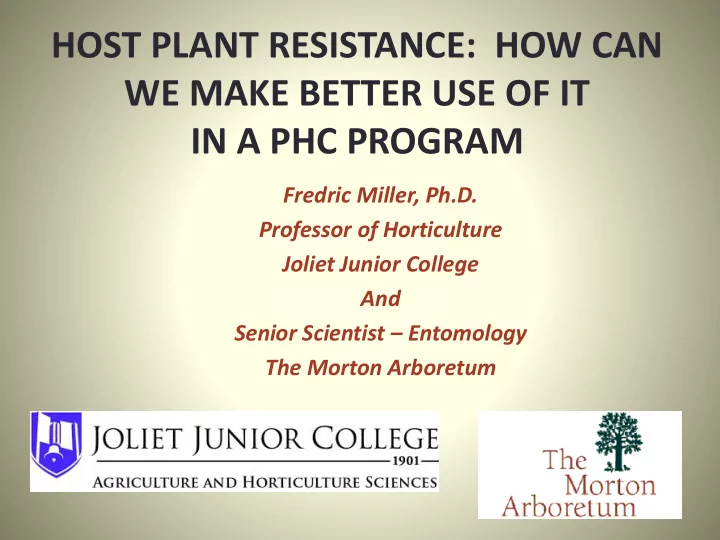 HOST PLANT RESISTANCE: HOW CAN WE MAKE BETTER USE OF IT IN A PHC PROGRAM

Fredric Miller, Ph.D.
Professor of Horticulture
Joliet Junior College
And
Senior Scientist – Entomology
The Morton Arboretum

JOLIET JUNIOR COLLEGE
1901
AGRICULTURE AND HORTICULTURE SCIENCES

The Morton Arboretum